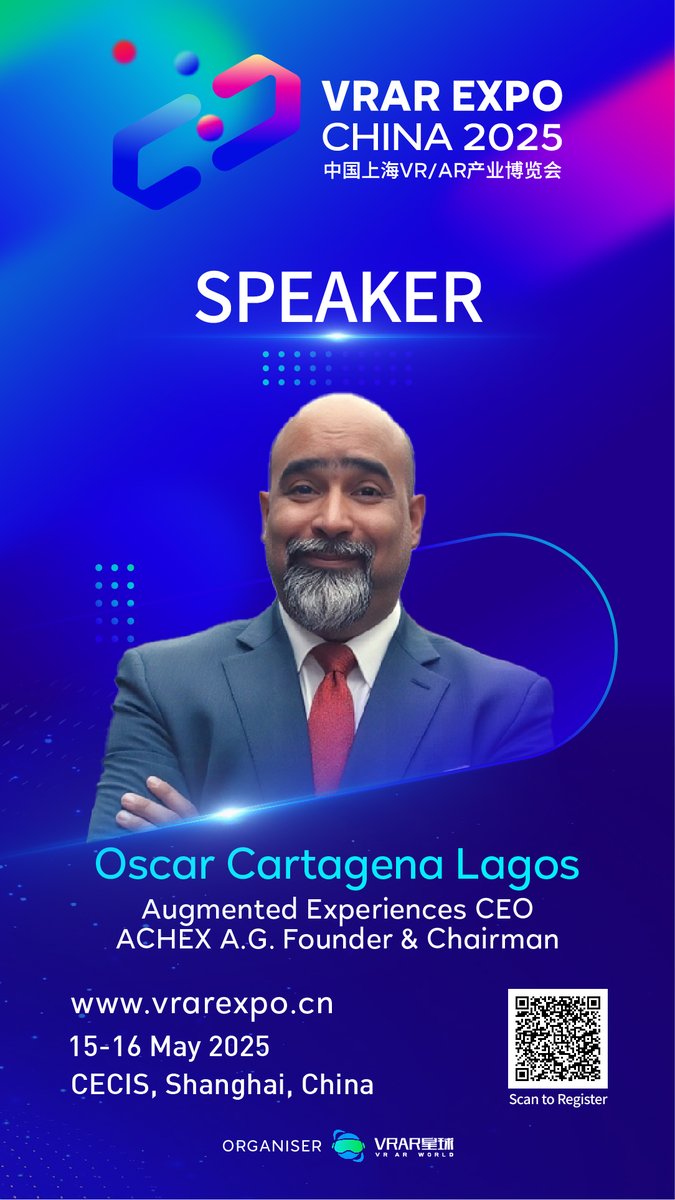 VRAR EXPO
CHINA 2025
中国上海VR/AR产业博览会

SPEAKER

Oscar Cartagena Lagos
Augmented Experiences CEO
ACHEX A.G. Founder & Chairman

www.vrarexpo.cn
15-16 May 2025
CECIS, Shanghai, China

Scan to Register

ORGANISER VRAR星球 VR AR WORLD